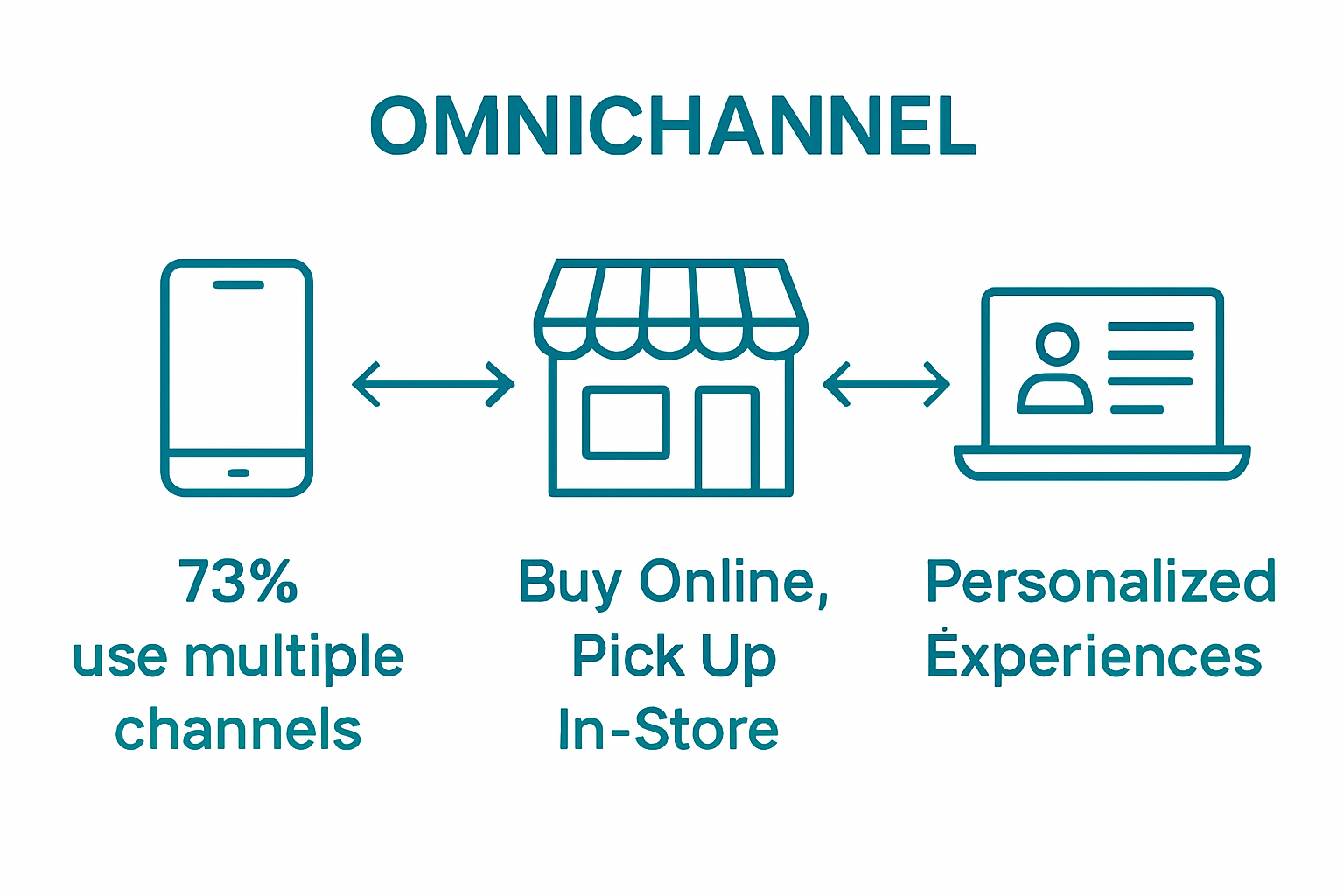 OMNICHANNEL

73%
use multiple channels

Buy Online, Pick Up In-Store

Personalized Ėxperiences